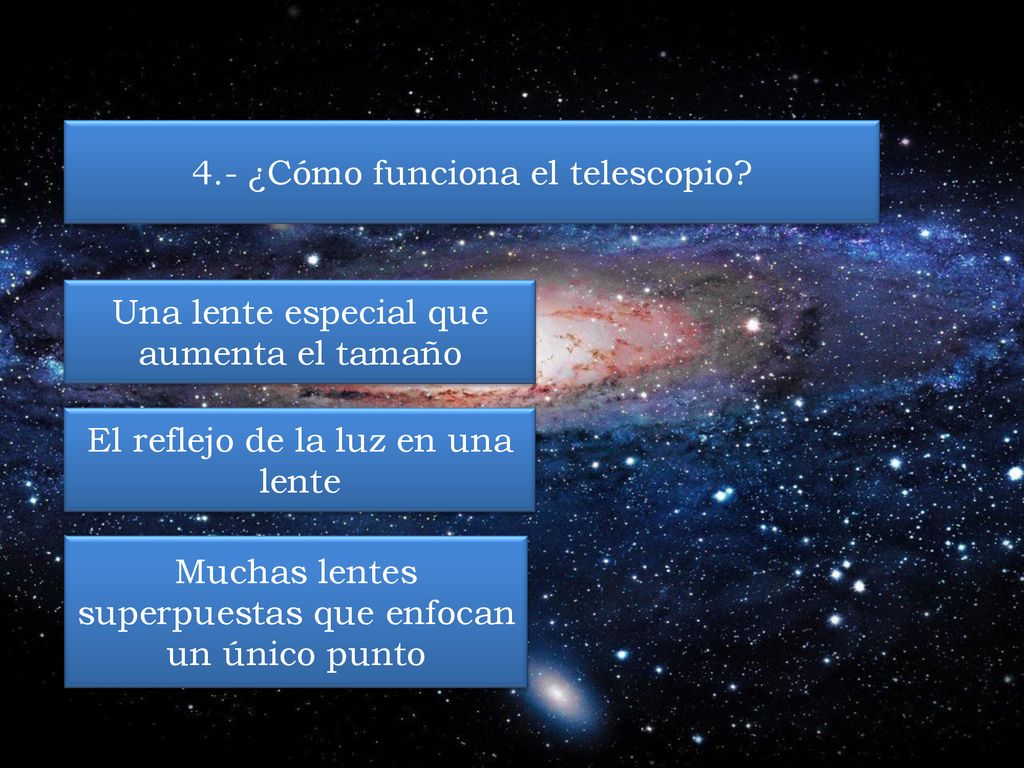 4.- ¿Cómo funciona el telescopio?

Una lente especial que aumenta el tamaño

El reflejo de la luz en una lente

Muchas lentes superpuestas que enfocan un único punto